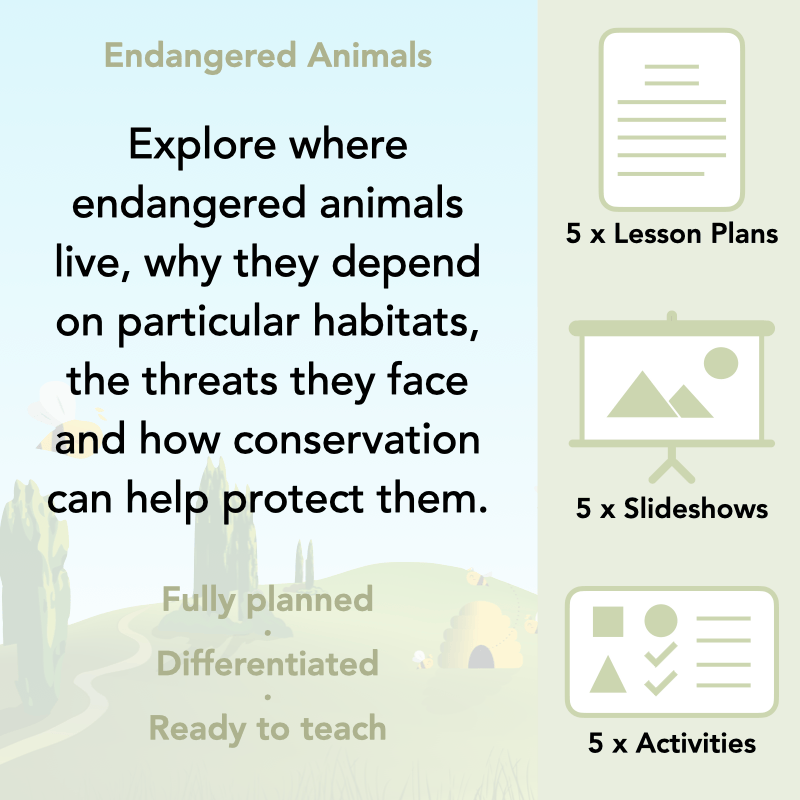 Endangered Animals

Explore where endangered animals live, why they depend on particular habitats, the threats they face and how conservation can help protect them.

Fully planned
·
Differentiated
·
Ready to teach

5 x Lesson Plans

5 x Slideshows

5 x Activities